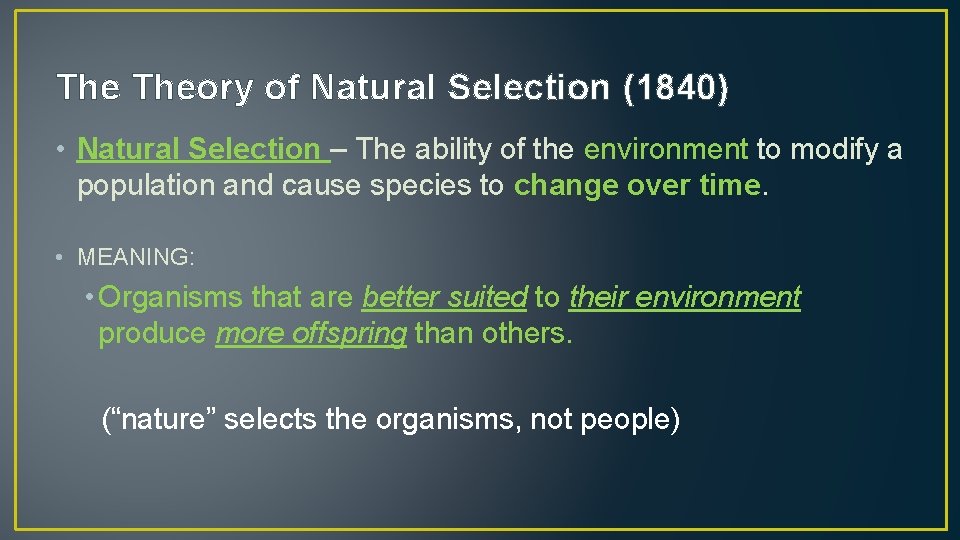 The Theory of Natural Selection (1840)

• Natural Selection – The ability of the environment to modify a population and cause species to change over time.

• MEANING:

• Organisms that are better suited to their environment produce more offspring than others.

(“nature” selects the organisms, not people)